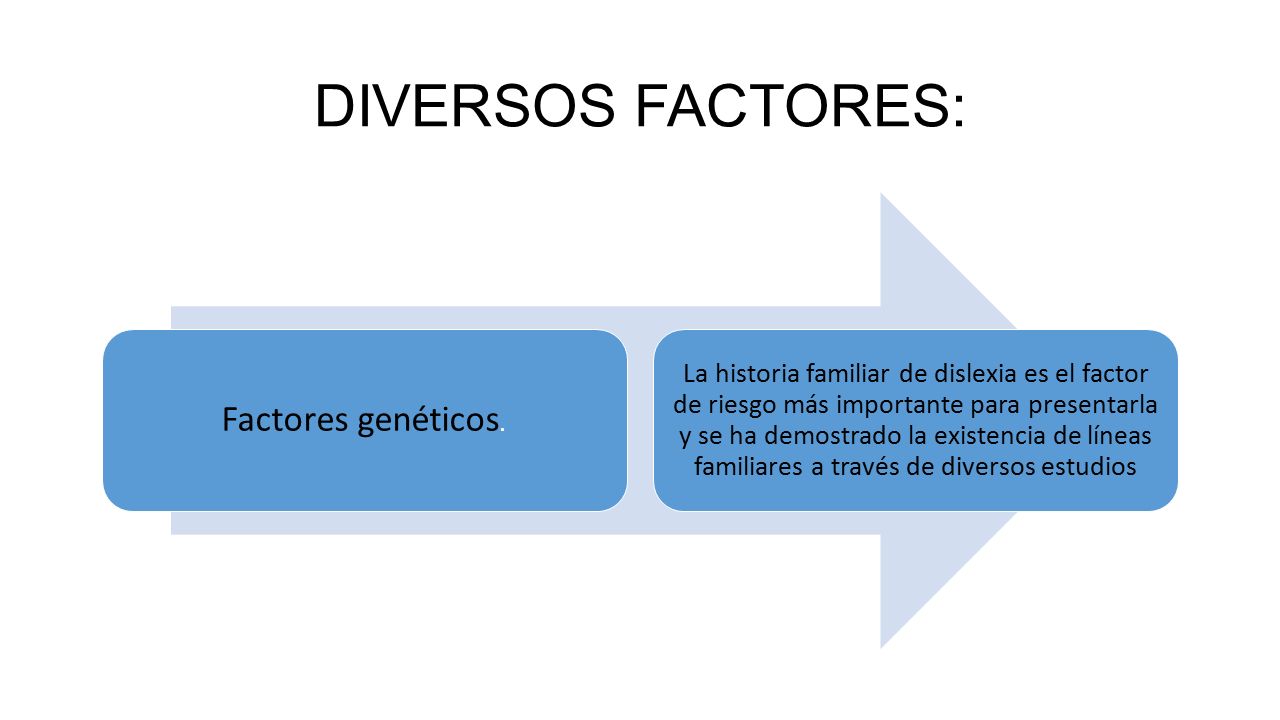 DIVERSOS FACTORES:

Factores genéticos.

La historia familiar de dislexia es el factor de riesgo más importante para presentarla y se ha demostrado la existencia de líneas familiares a través de diversos estudios